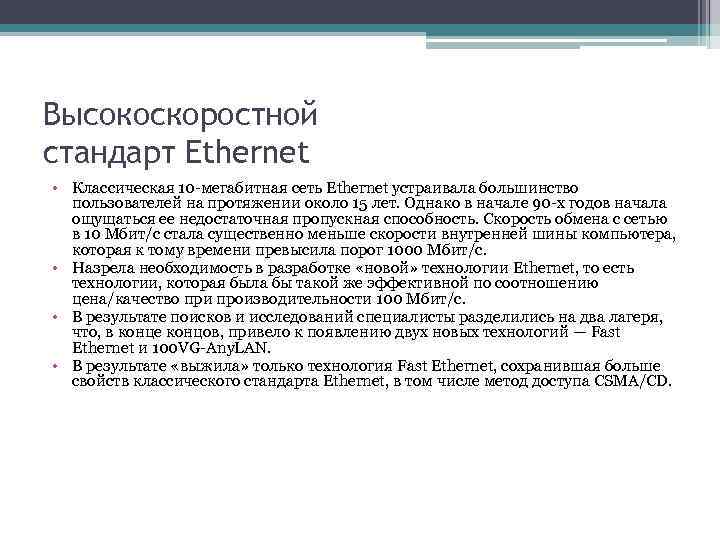 Высокоскоростной стандарт Ethernet

• Классическая 10-мегабитная сеть Ethernet устраивала большинство пользователей на протяжении около 15 лет. Однако в начале 90-х годов начала ощущаться ее недостаточная пропускная способность. Скорость обмена с сетью в 10 Мбит/с стала существенно меньше скорости внутренней шины компьютера, которая к тому времени превысила порог 1000 Мбит/с.
• Назрела необходимость в разработке «новой» технологии Ethernet, то есть технологии, которая была бы такой же эффективной по соотношению цена/качество при производительности 100 Мбит/с.
• В результате поисков и исследований специалисты разделились на два лагеря, что, в конце концов, привело к появлению двух новых технологий — Fast Ethernet и 100VG-AnyLAN.
• В результате «выжила» только технология Fast Ethernet, сохранившая больше свойств классического стандарта Ethernet, в том числе метод доступа CSMA/CD.